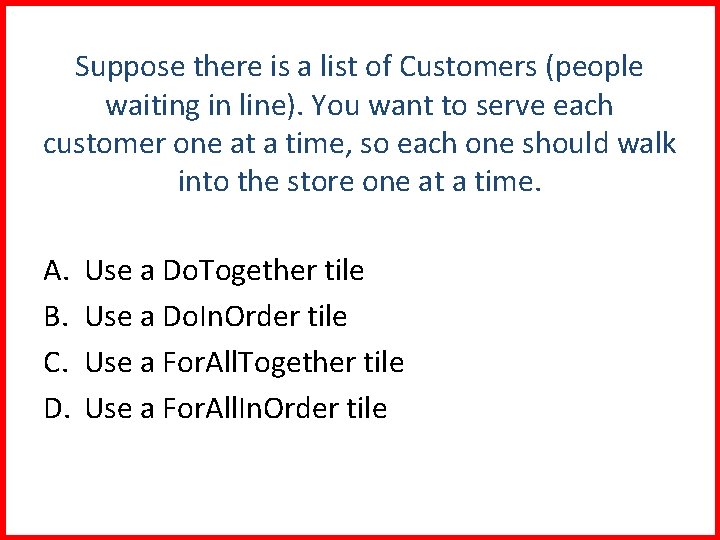 Suppose there is a list of Customers (people waiting in line). You want to serve each customer one at a time, so each one should walk into the store one at a time.

A. Use a DoTogether tile
B. Use a DoInOrder tile
C. Use a ForAllTogether tile
D. Use a ForAllInOrder tile